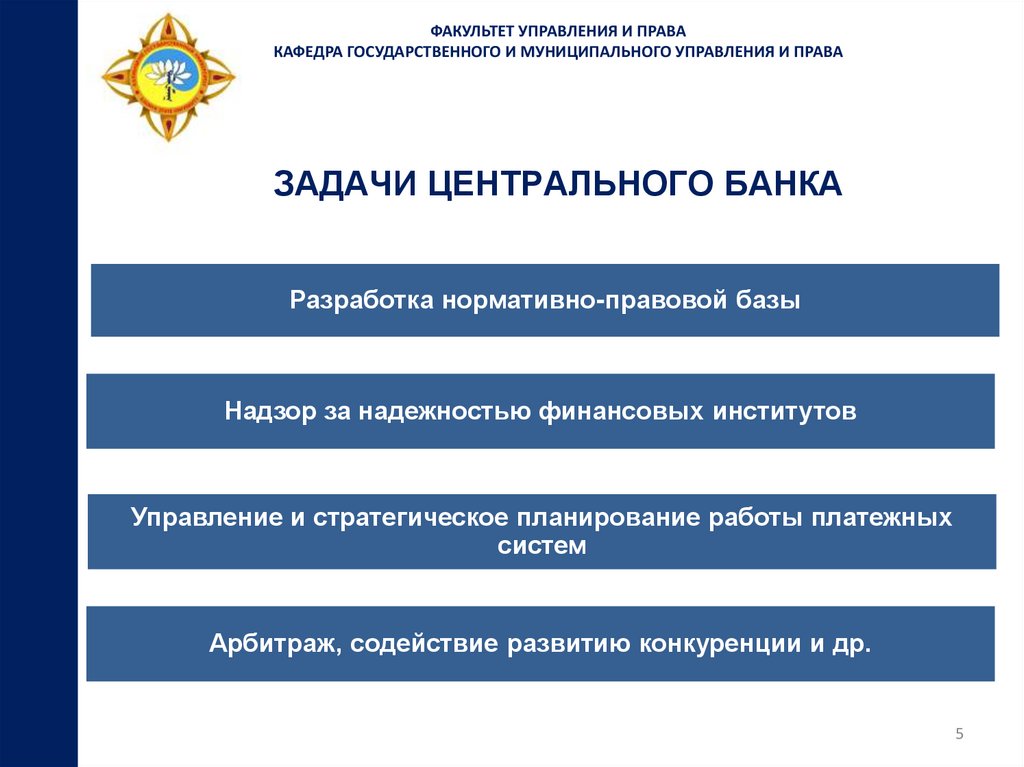 ФАКУЛЬТЕТ УПРАВЛЕНИЯ И ПРАВА
КАФЕДРА ГОСУДАРСТВЕННОГО И МУНИЦИПАЛЬНОГО УПРАВЛЕНИЯ И ПРАВА

ЗАДАЧИ ЦЕНТРАЛЬНОГО БАНКА

Разработка нормативно-правовой базы

Надзор за надежностью финансовых институтов

Управление и стратегическое планирование работы платежных систем

Арбитраж, содействие развитию конкуренции и др.

5